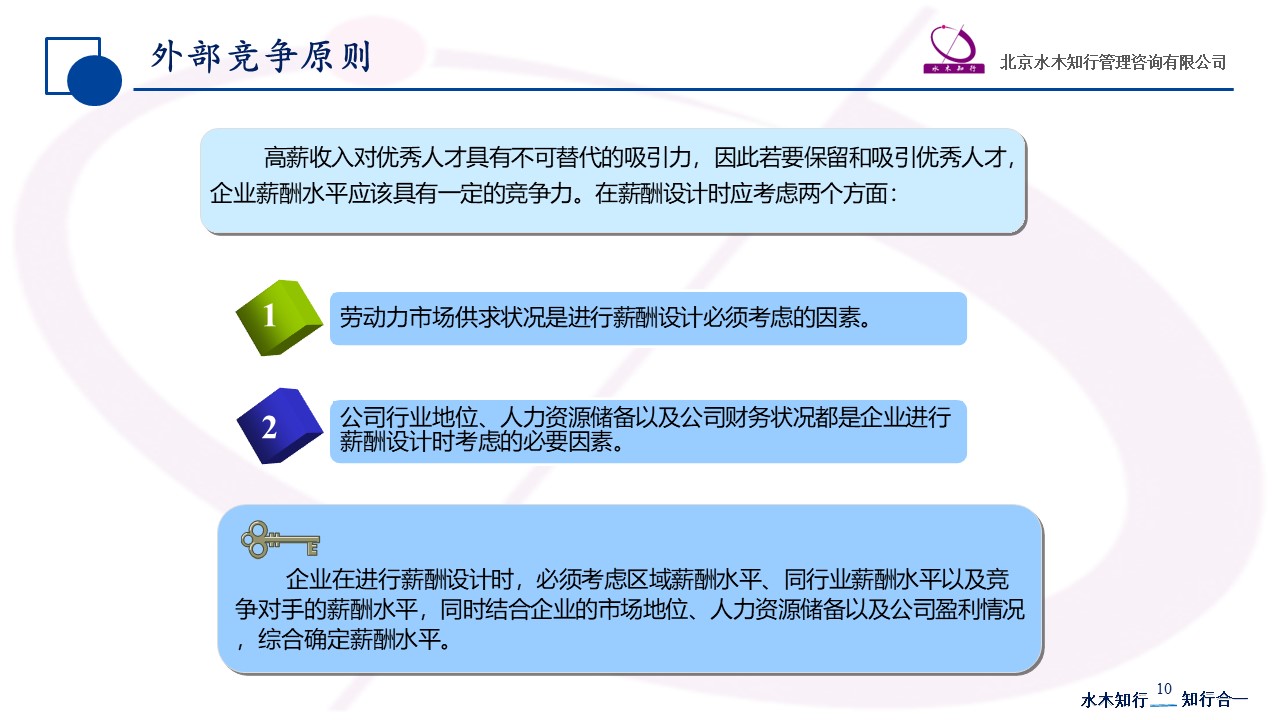 外部竞争原则

水木知行

北京水木知行管理咨询有限公司

高薪收入对优秀人才具有不可替代的吸引力，因此若要保留和吸引优秀人才，企业薪酬水平应该具有一定的竞争力。在薪酬设计时应考虑两个方面：

1

劳动力市场供求状况是进行薪酬设计必须考虑的因素。

2

公司行业地位、人力资源储备以及公司财务状况都是企业进行薪酬设计时考虑的必要因素。

企业在进行薪酬设计时，必须考虑区域薪酬水平、同行业薪酬水平以及竞争对手的薪酬水平，同时结合企业的市场地位、人力资源储备以及公司盈利情况，综合确定薪酬水平。

水木知行 10 知行合一